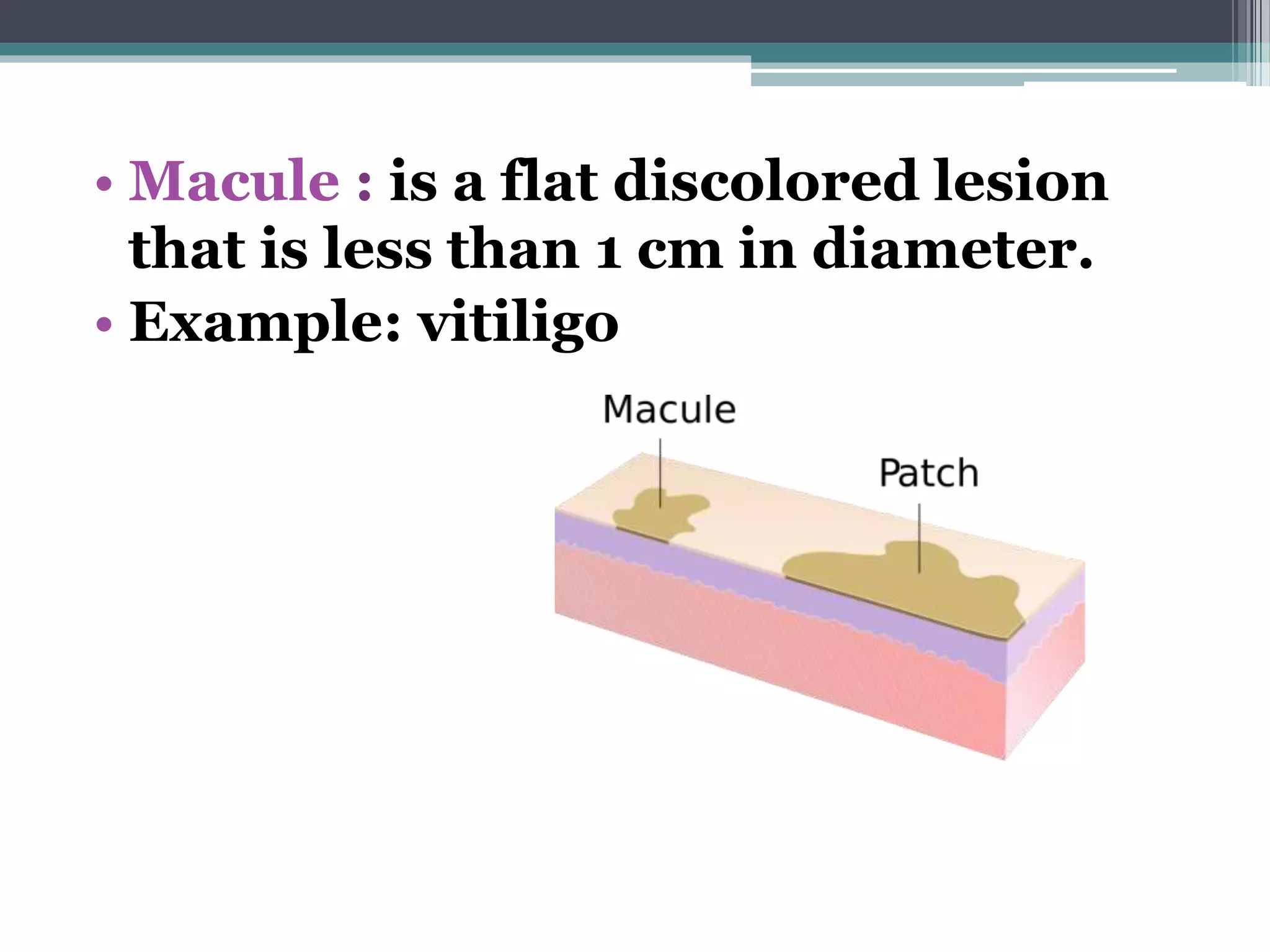 • Macule : is a flat discolored lesion that is less than 1 cm in diameter.
• Example: vitiligo

Macule

Patch